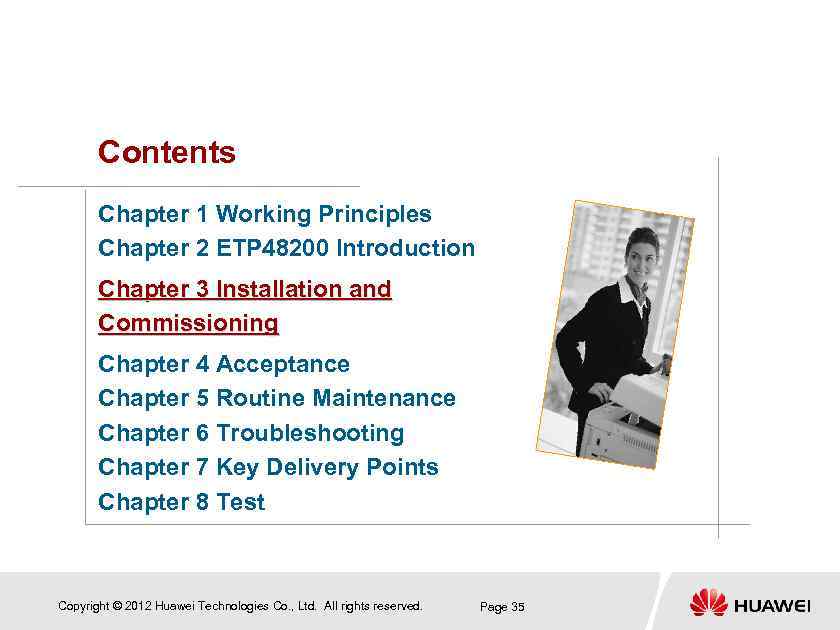 Contents

Chapter 1 Working Principles
Chapter 2 ETP48200 Introduction
Chapter 3 Installation and Commissioning
Chapter 4 Acceptance
Chapter 5 Routine Maintenance
Chapter 6 Troubleshooting
Chapter 7 Key Delivery Points
Chapter 8 Test

Copyright © 2012 Huawei Technologies Co., Ltd. All rights reserved.

Page 35

HUAWEI